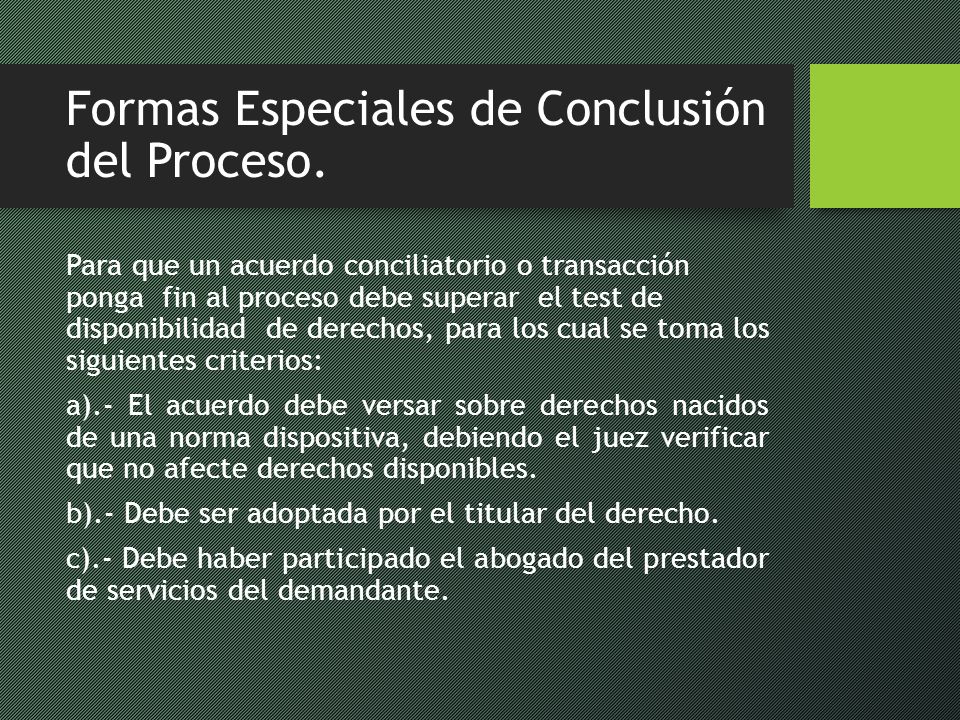 Formas Especiales de Conclusión del Proceso.

Para que un acuerdo conciliatorio o transacción ponga fin al proceso debe superar el test de disponibilidad de derechos, para los cual se toma los siguientes criterios:

a).- El acuerdo debe versar sobre derechos nacidos de una norma dispositiva, debiendo el juez verificar que no afecte derechos disponibles.

b).- Debe ser adoptada por el titular del derecho.

c).- Debe haber participado el abogado del prestador de servicios del demandante.